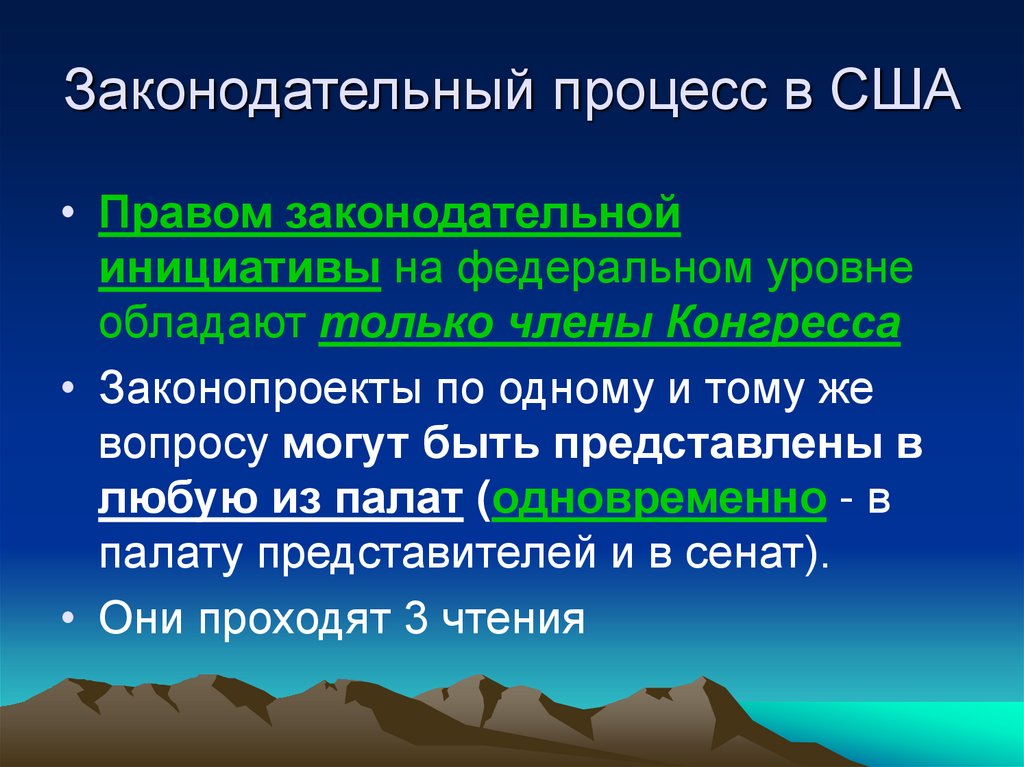 Законодательный процесс в США

• Правом законодательной инициативы на федеральном уровне обладают только члены Конгресса

• Законопроекты по одному и тому же вопросу могут быть представлены в любую из палат (одновременно - в палату представителей и в сенат).

• Они проходят 3 чтения